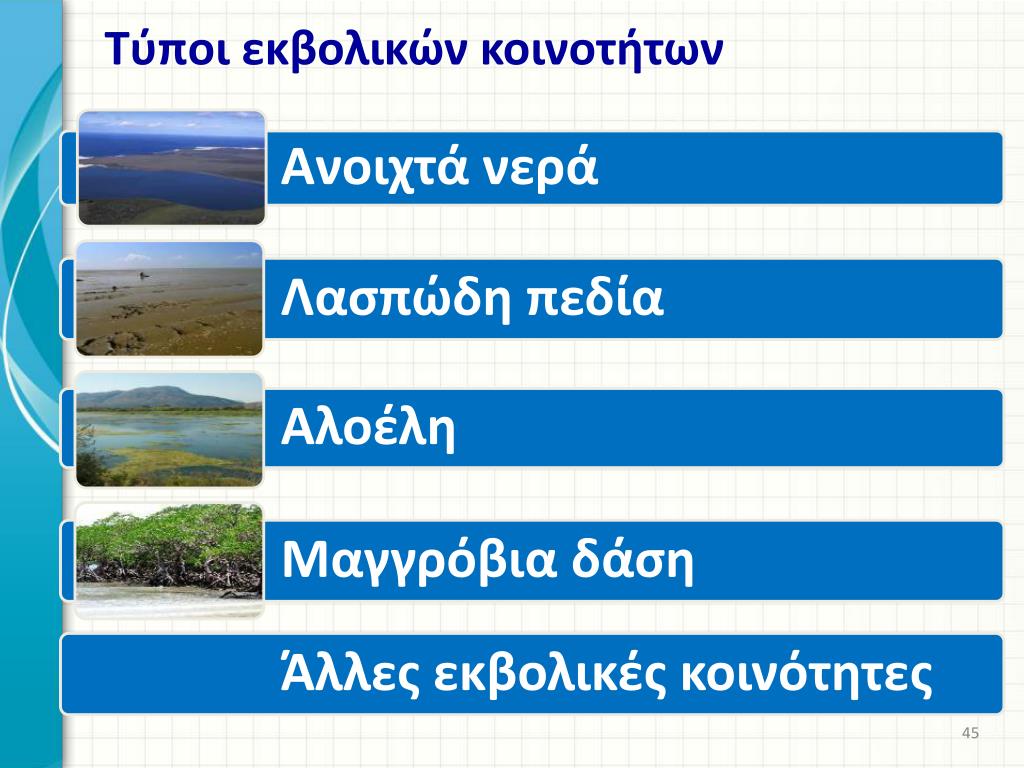 Τύποι εκβολικών κοινοτήτων

Ανοιχτά νερά

Λασπώδη πεδία

Αλοέλη

Μαγγρόβια δάση

Άλλες εκβολικές κοινότητες

45